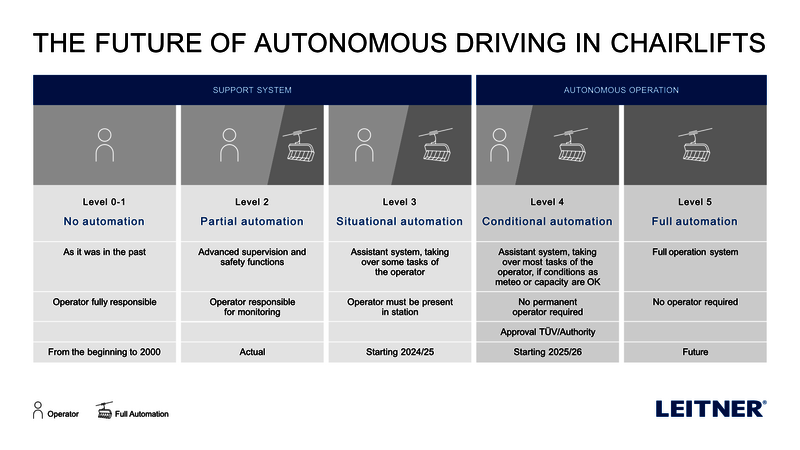 THE FUTURE OF AUTONOMOUS DRIVING IN CHAIRLIFTS

| SUPPORT SYSTEM | | | AUTONOMOUS OPERATION | |
|---|---|---|---|---|
| Level 0-1 No automation | Level 2 Partial automation | Level 3 Situational automation | Level 4 Conditional automation | Level 5 Full automation |
| As it was in the past | Advanced supervision and safety functions | Assistant system, taking over some tasks of the operator | Assistant system, taking over most tasks of the operator, if conditions as meteo or capacity are OK | Full operation system |
| Operator fully responsible | Operator responsible for monitoring | Operator must be present in station | No permanent operator required | No operator required |
| | | | Approval TÜV/Authority | |
| From the beginning to 2000 | Actual | Starting 2024/25 | Starting 2025/26 | Future |

Operator Full Automation

LEITNER®